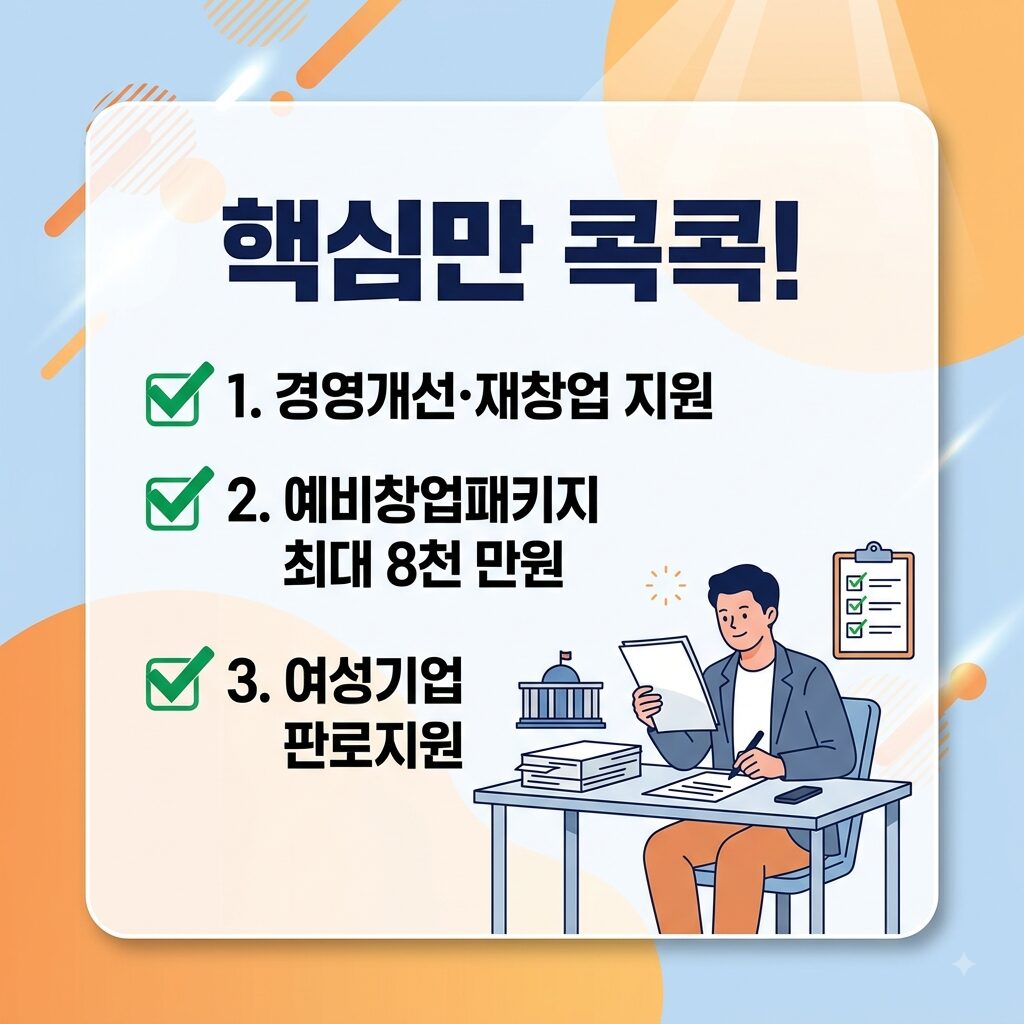 핵심만 콕콕!

1. 경영개선·재창업 지원

2. 예비창업패키지 최대 8천 만원

3. 여성기업 판로지원